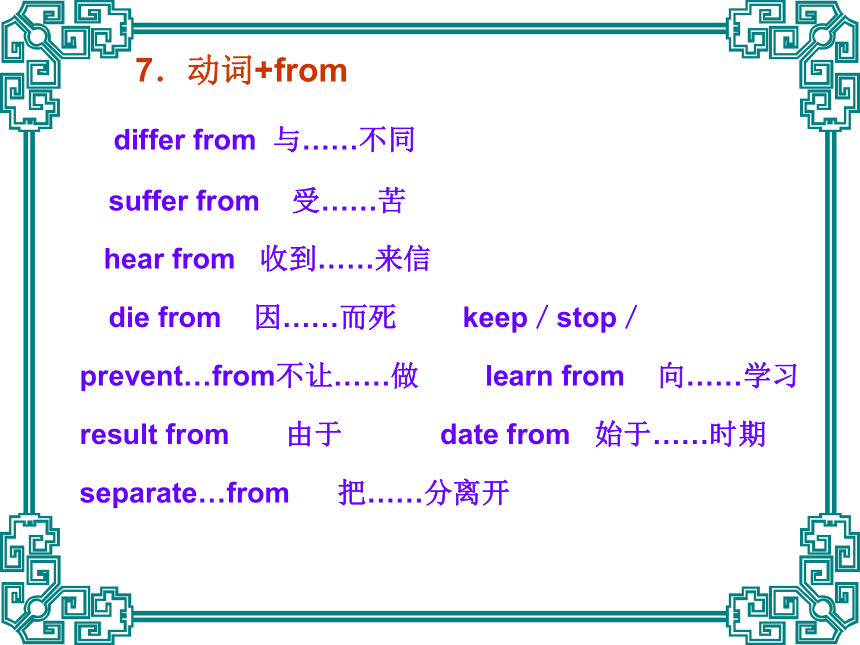 7．动词+from

differ from 与……不同

suffer from 受……苦

hear from 收到……来信

die from 因……而死 keep / stop / prevent…from不让……做 learn from 向……学习

result from 由于 date from 始于……时期

separate…from 把……分离开